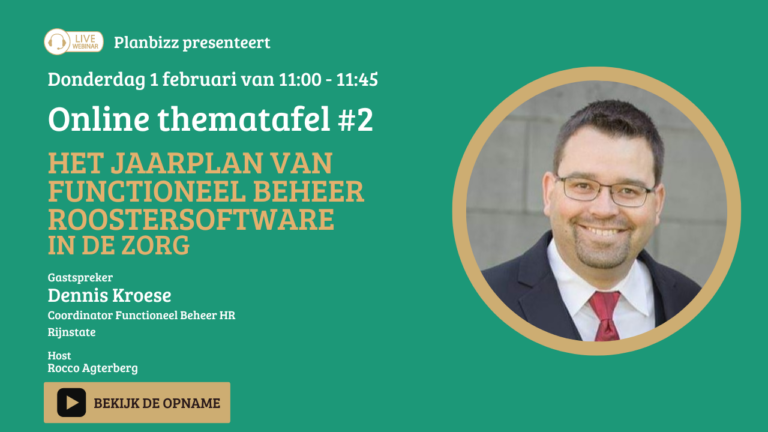 LIVE WEBINAR

Planbizz presenteert

Donderdag 1 februari van 11:00 - 11:45

Online thematafel #2

HET JAARPLAN VAN FUNCTIONEEL BEHEER ROOSTERSOFTWARE IN DE ZORG

Gastspreker
Dennis Kroese
Coordinator Functioneel Beheer HR
Rijnstate

Host
Rocco Agterberg

BEKIJK DE OPNAME